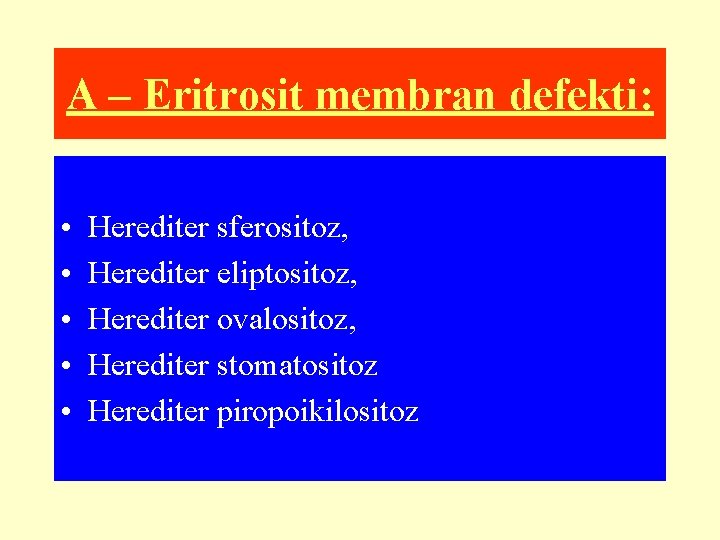 A – Eritrosit membran defekti:

• Herediter sferositoz,
• Herediter eliptositoz,
• Herediter ovalositoz,
• Herediter stomatositoz
• Herediter piropoikilositoz